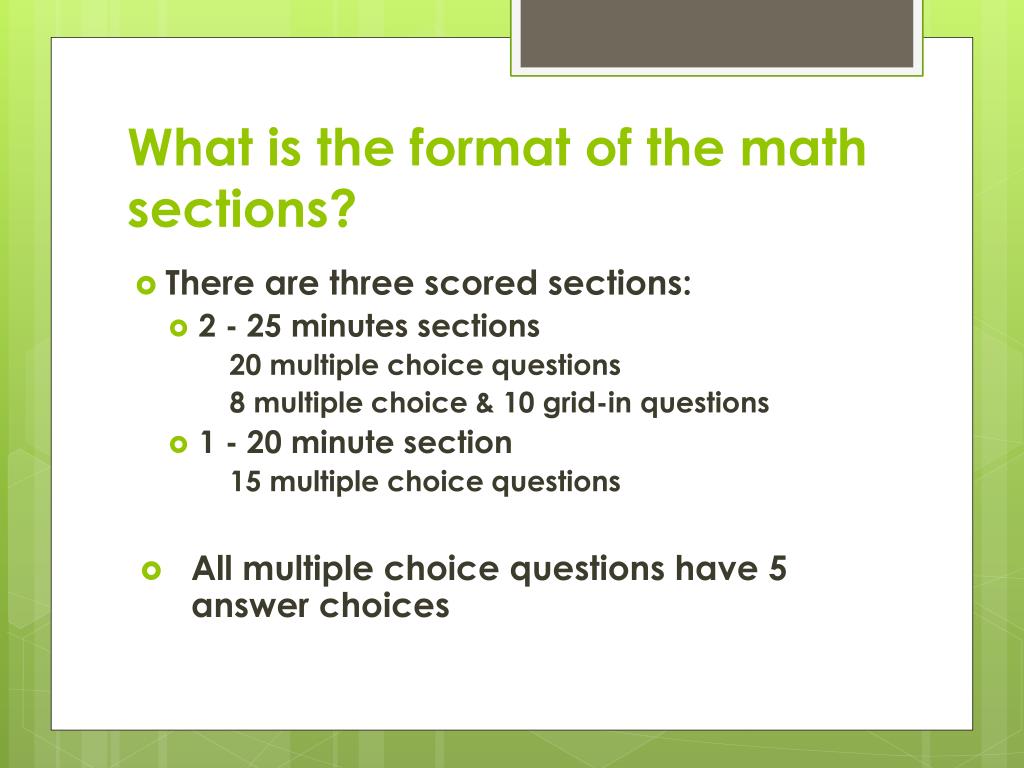 What is the format of the math sections?

There are three scored sections:

2 - 25 minutes sections

20 multiple choice questions

8 multiple choice & 10 grid-in questions

1 - 20 minute section

15 multiple choice questions

All multiple choice questions have 5 answer choices